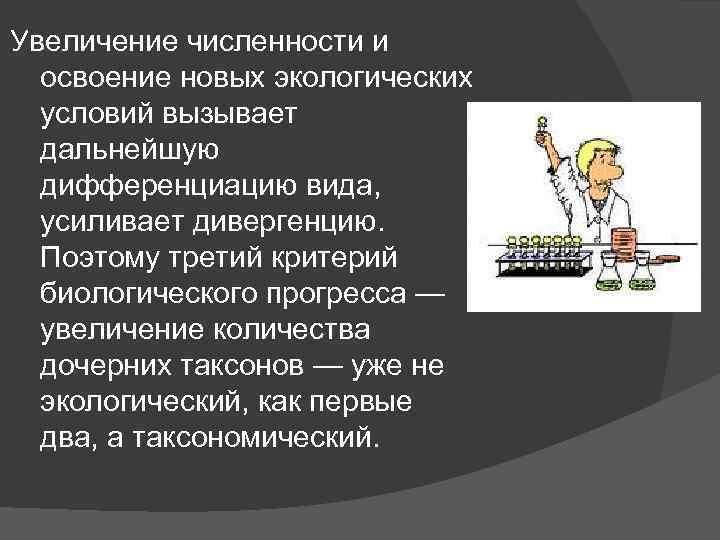 Увеличение численности и освоение новых экологических условий вызывает дальнейшую дифференциацию вида, усиливает дивергенцию. Поэтому третий критерий биологического прогресса — увеличение количества дочерних таксонов — уже не экологический, как первые два, а таксономический.